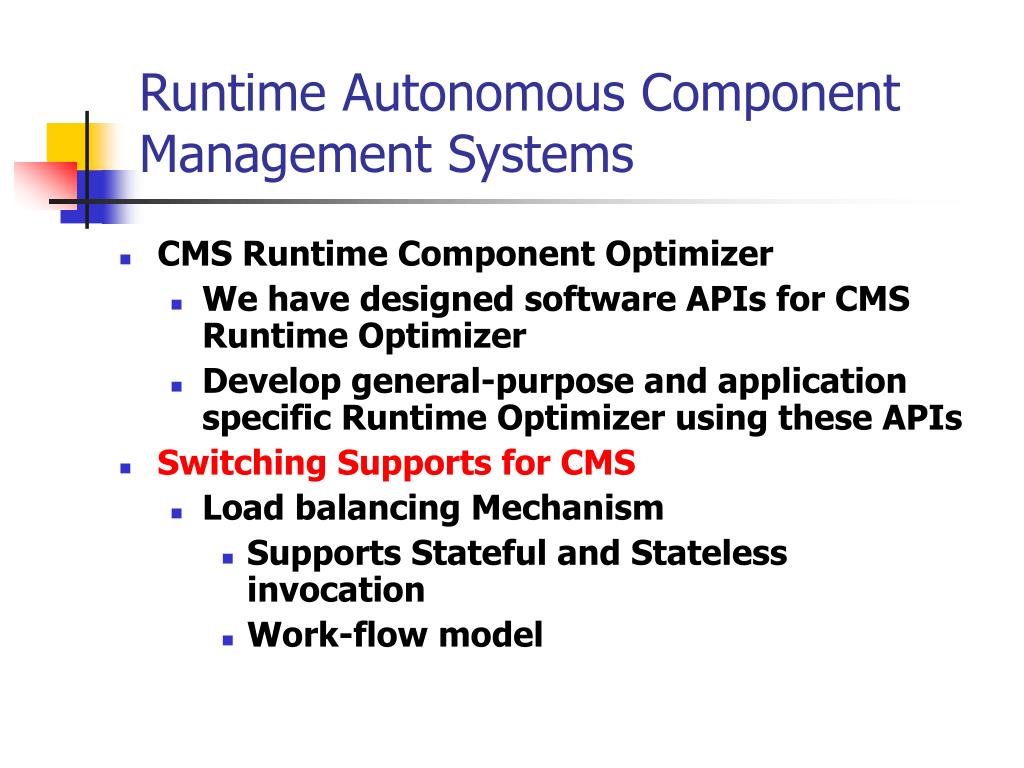 Runtime Autonomous Component Management Systems

- CMS Runtime Component Optimizer
  - We have designed software APIs for CMS Runtime Optimizer
  - Develop general-purpose and application specific Runtime Optimizer using these APIs
- Switching Supports for CMS
  - Load balancing Mechanism
    - Supports Stateful and Stateless invocation
    - Work-flow model